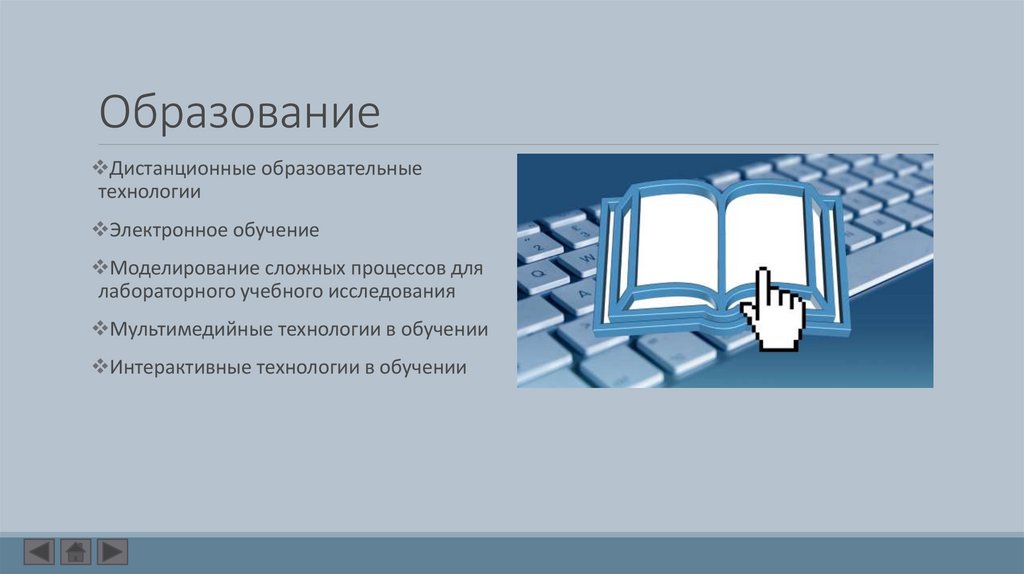 Образование

❖Дистанционные образовательные технологии

❖Электронное обучение

❖Моделирование сложных процессов для лабораторного учебного исследования

❖Мультимедийные технологии в обучении

❖Интерактивные технологии в обучении